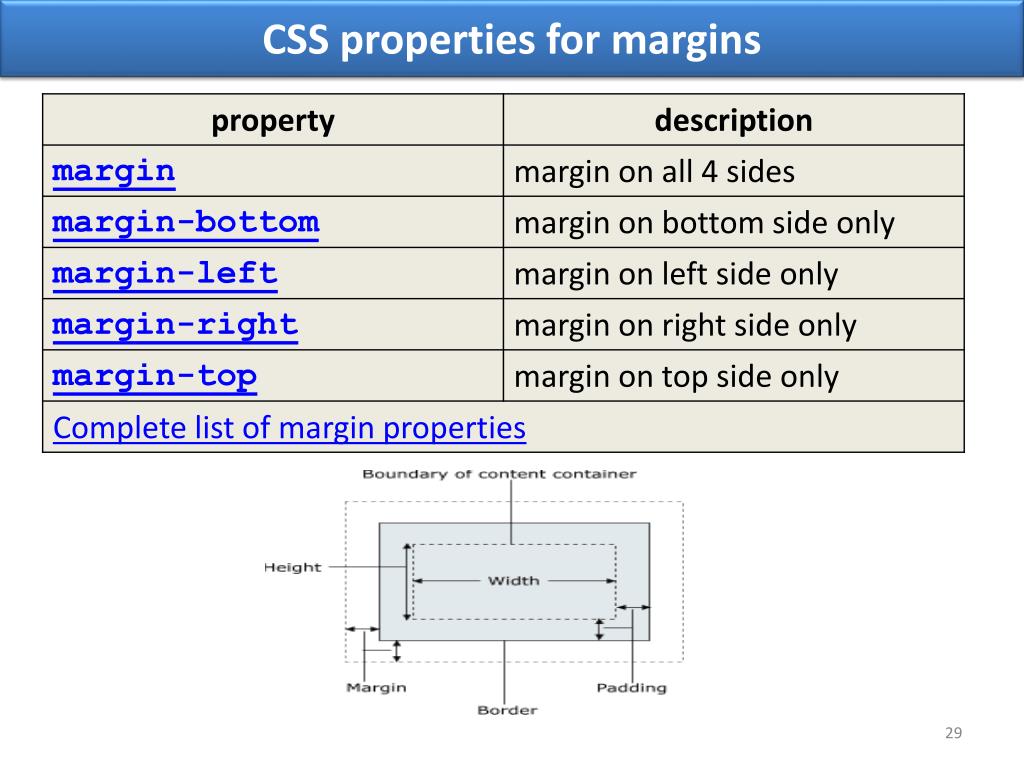 CSS properties for margins

| property | description |
|---|---|
| margin | margin on all 4 sides |
| margin-bottom | margin on bottom side only |
| margin-left | margin on left side only |
| margin-right | margin on right side only |
| margin-top | margin on top side only |
| Complete list of margin properties | |

Boundary of content container
Height
Width
Margin
Padding
Border

29